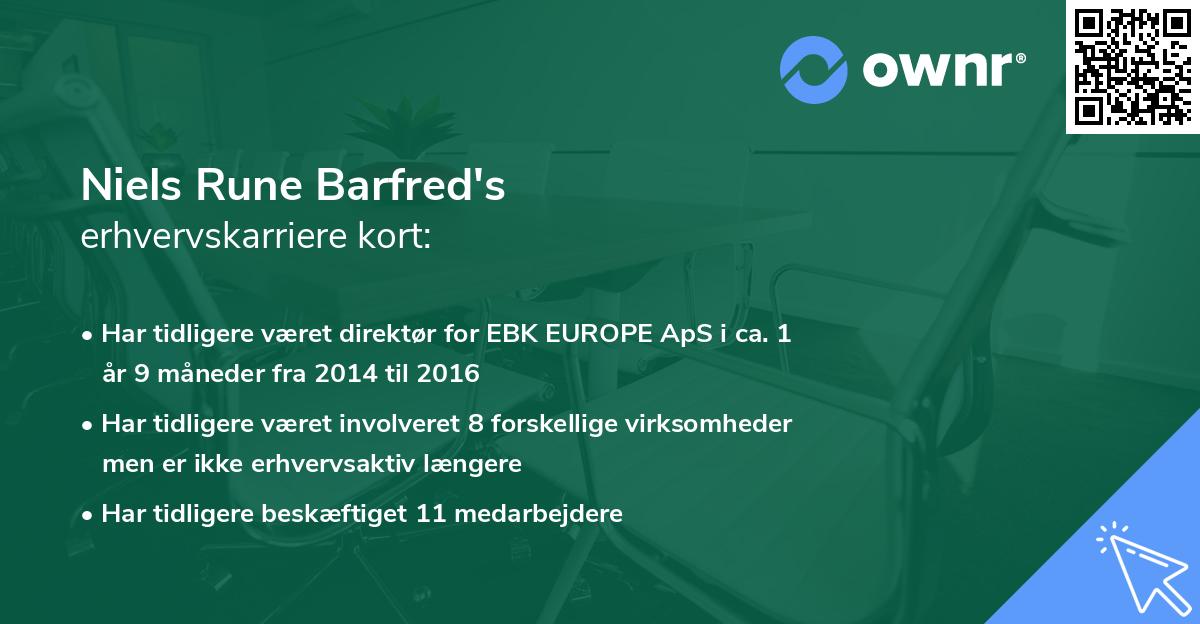 ownr®

Niels Rune Barfred's
erhvervskarriere kort:

• Har tidligere været direktør for EBK EUROPE ApS i ca. 1 år 9 måneder fra 2014 til 2016

• Har tidligere været involveret 8 forskellige virksomheder men er ikke erhvervsaktiv længere

• Har tidligere beskæftiget 11 medarbejdere